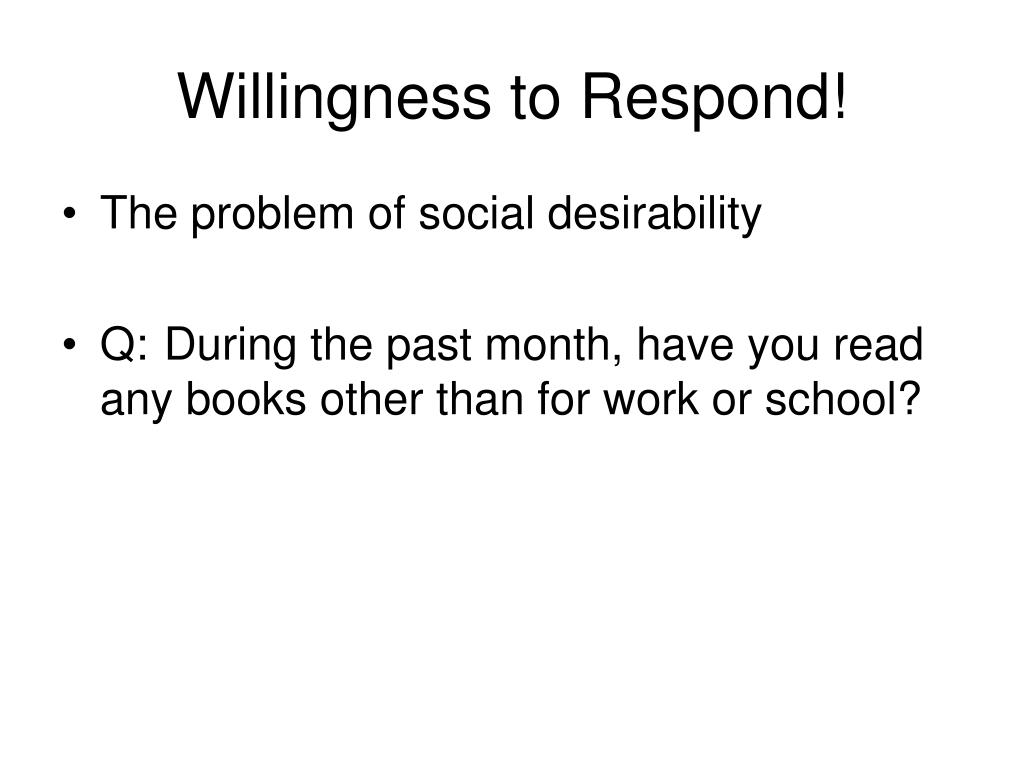 Willingness to Respond!

• The problem of social desirability

• Q: During the past month, have you read any books other than for work or school?